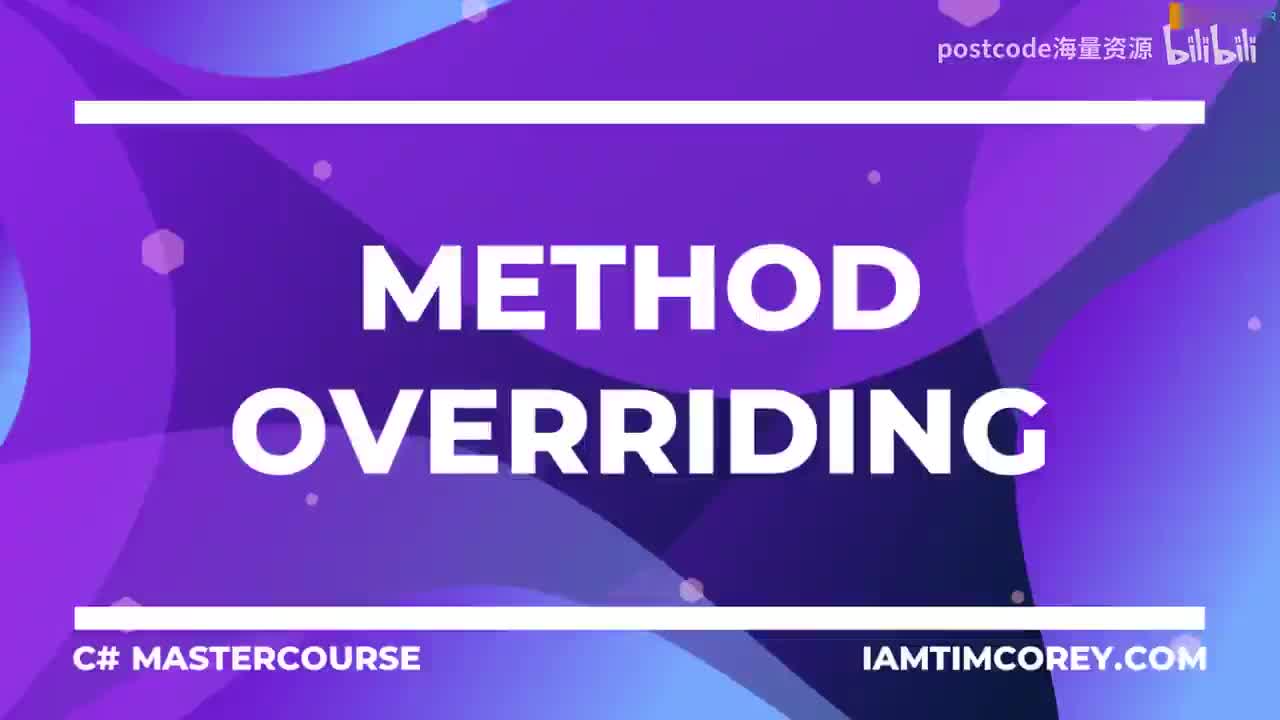 postcode海量资源 bilibili

METHOD OVERRIDING

C# MASTERCOURSE

IAMTIMCOREY.COM